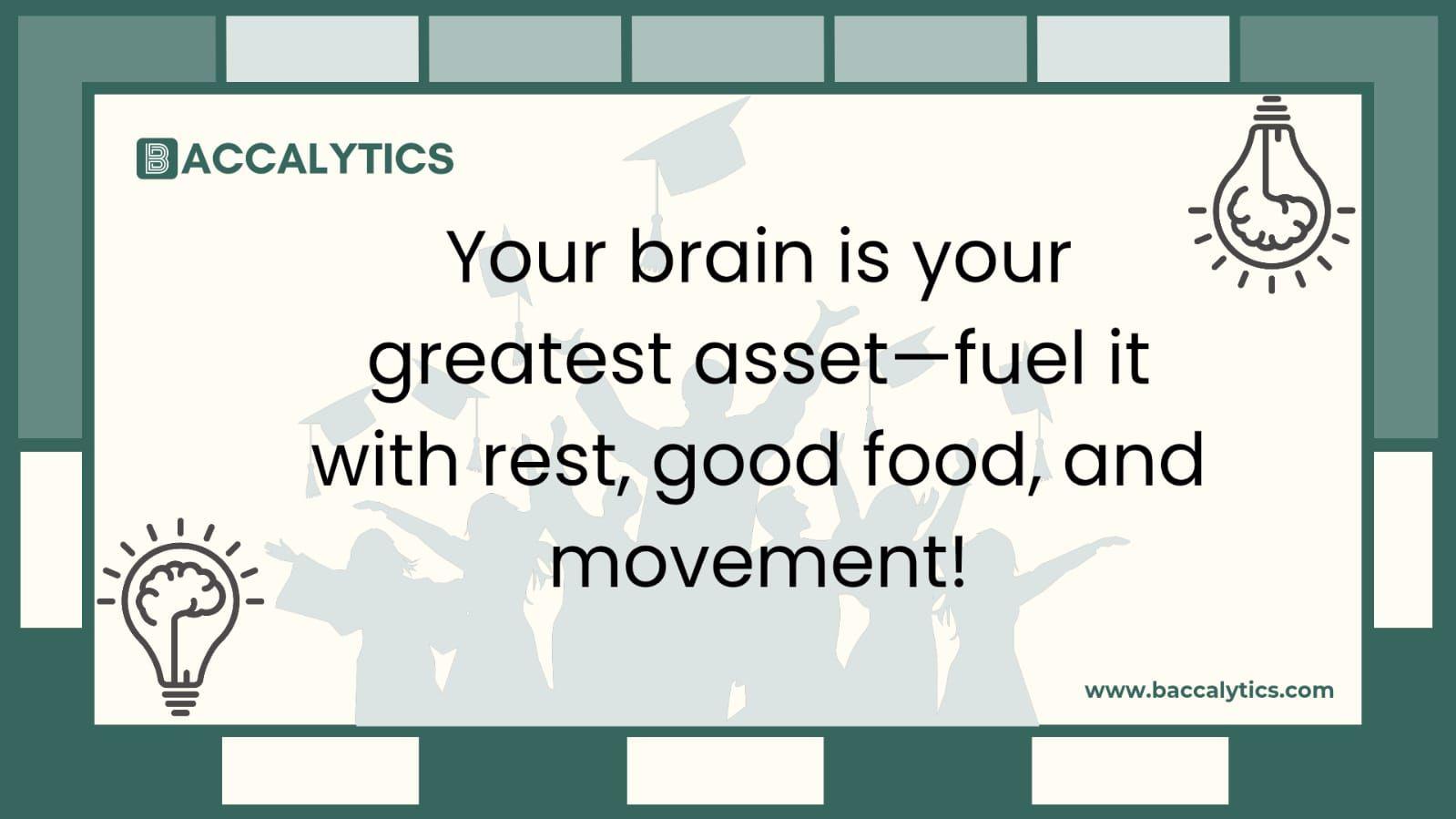 BACCALYTICS

Your brain is your greatest asset—fuel it with rest, good food, and movement!

www.baccalytics.com